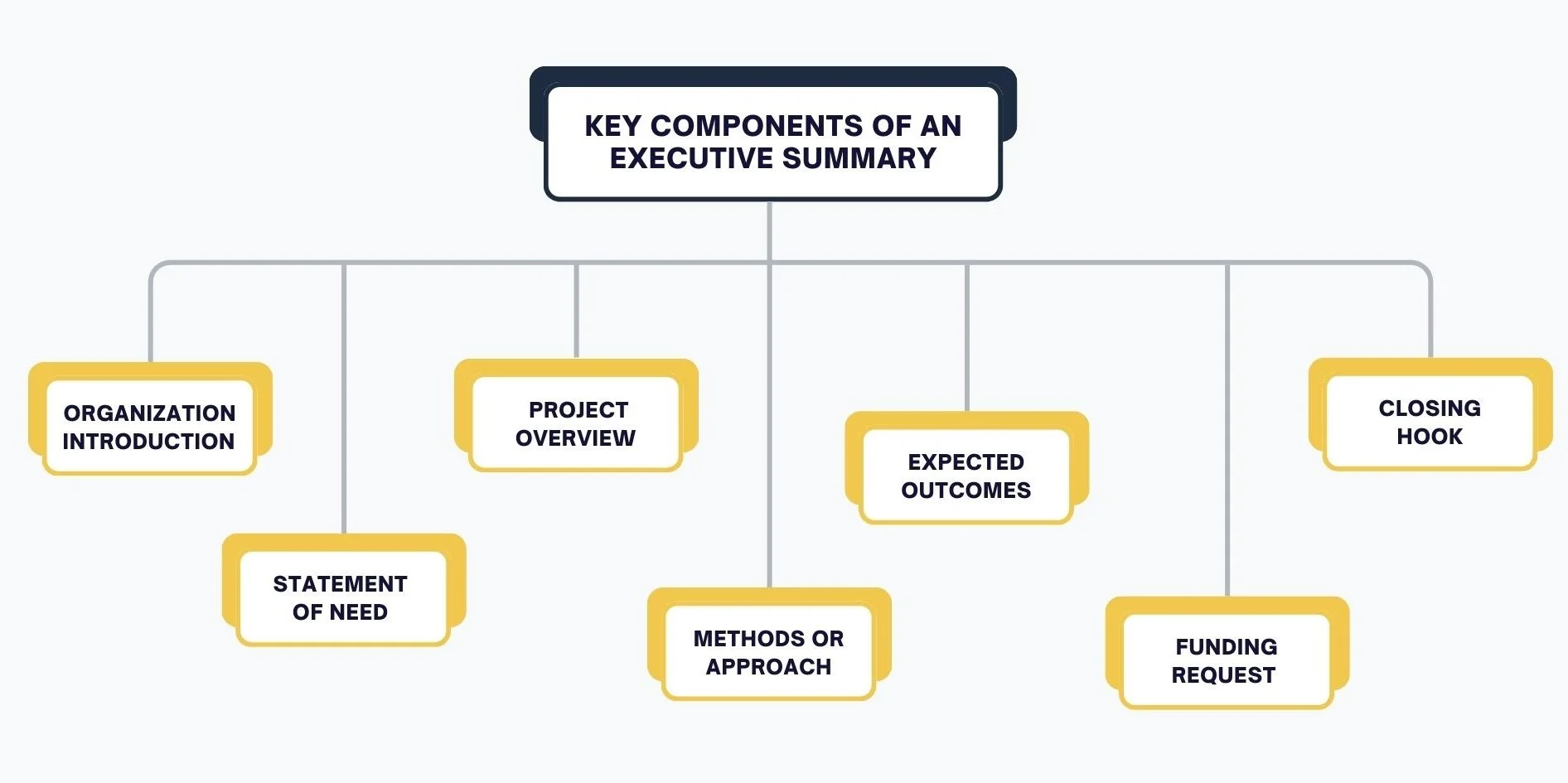 KEY COMPONENTS OF AN EXECUTIVE SUMMARY

ORGANIZATION INTRODUCTION

STATEMENT OF NEED

PROJECT OVERVIEW

METHODS OR APPROACH

EXPECTED OUTCOMES

FUNDING REQUEST

CLOSING HOOK